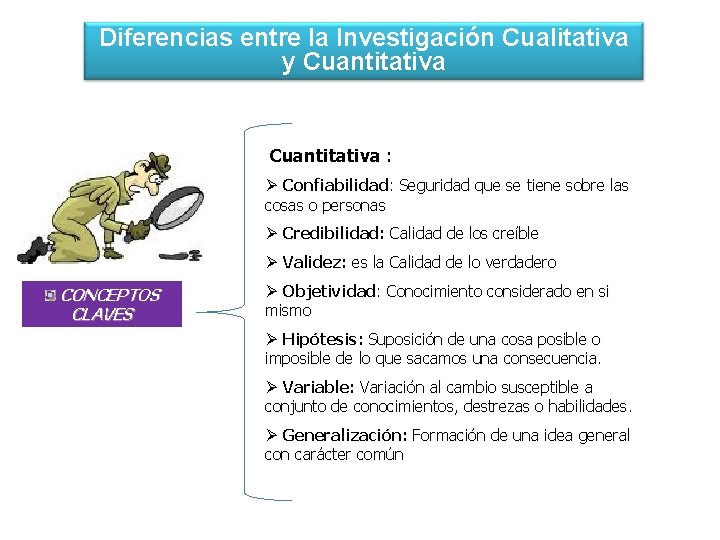 Diferencias entre la Investigación Cualitativa y Cuantitativa

CONCEPTOS CLAVES

Cuantitativa :

➢ Confiabilidad: Seguridad que se tiene sobre las cosas o personas

➢ Credibilidad: Calidad de los creíble

➢ Validez: es la Calidad de lo verdadero

➢ Objetividad: Conocimiento considerado en si mismo

➢ Hipótesis: Suposición de una cosa posible o imposible de lo que sacamos una consecuencia.

➢ Variable: Variación al cambio susceptible a conjunto de conocimientos, destrezas o habilidades.

➢ Generalización: Formación de una idea general con carácter común